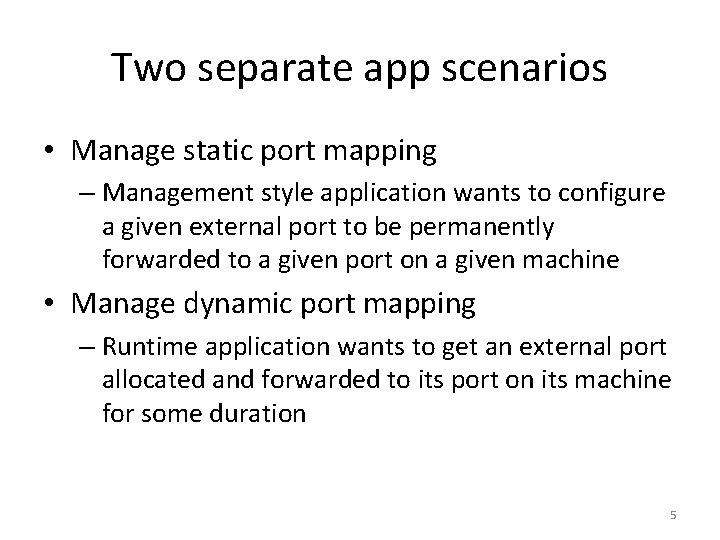 Two separate app scenarios

• Manage static port mapping
  – Management style application wants to configure a given external port to be permanently forwarded to a given port on a given machine

• Manage dynamic port mapping
  – Runtime application wants to get an external port allocated and forwarded to its port on its machine for some duration

5